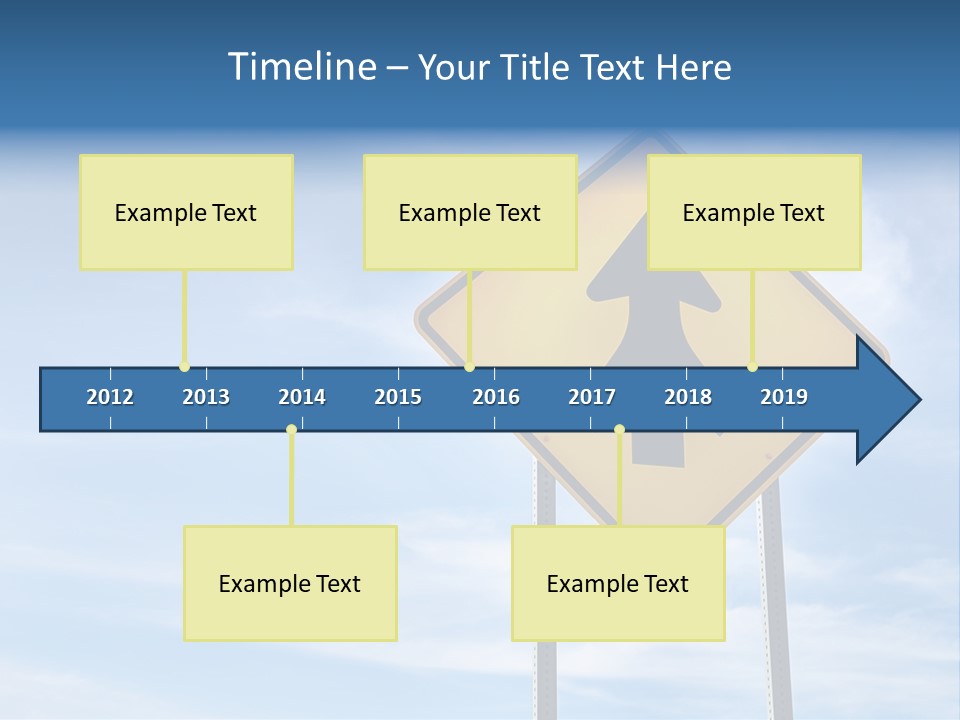 Timeline – Your Title Text Here

Example Text

Example Text

Example Text

2012 2013 2014 2015 2016 2017 2018 2019

Example Text

Example Text